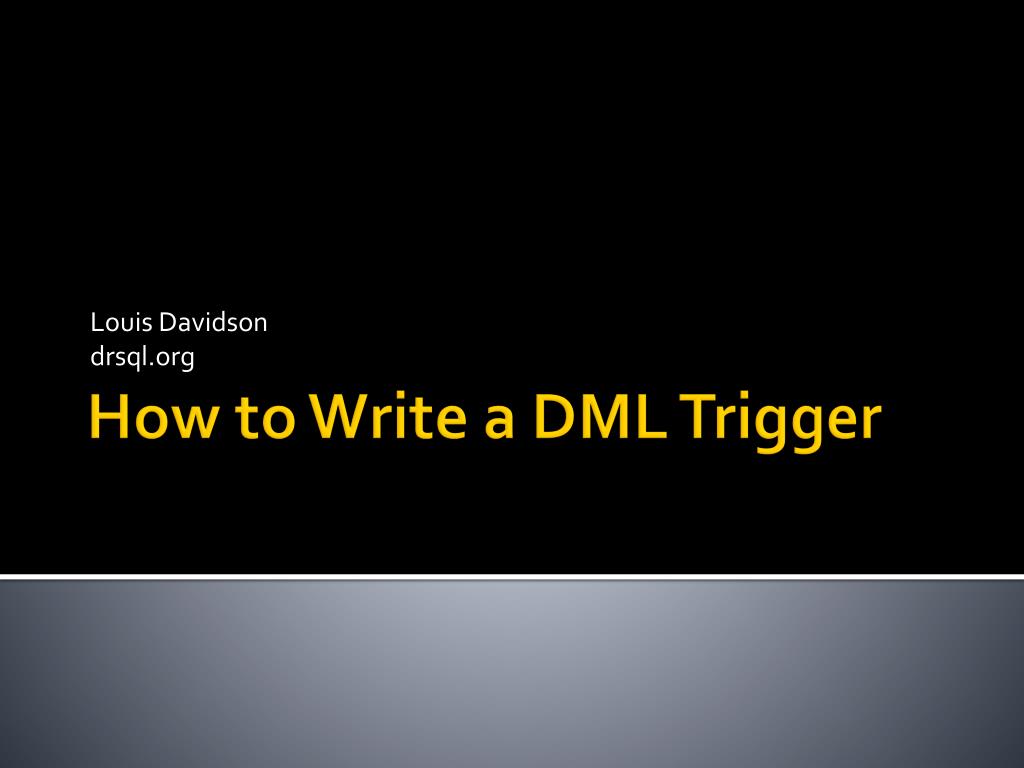 Louis Davidson
drsql.org

How to Write a DML Trigger